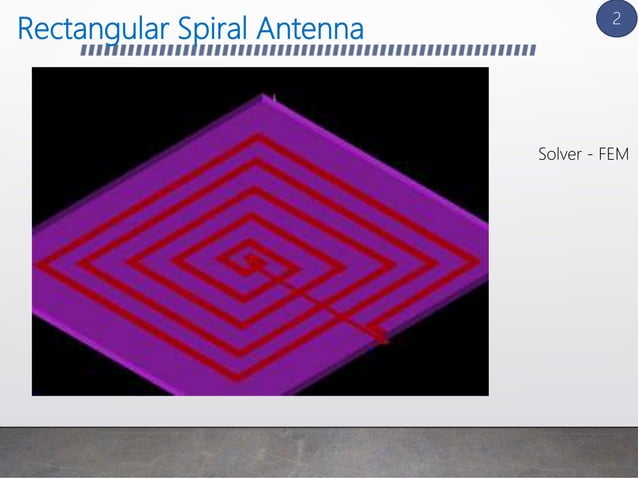 Rectangular Spiral Antenna

2

Solver - FEM